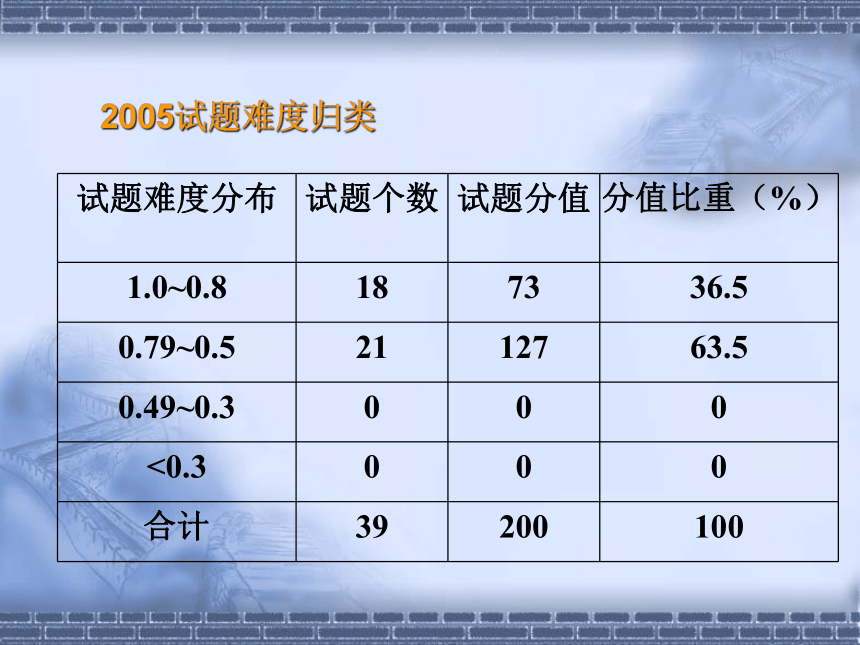 2005试题难度归类

| 试题难度分布 | 试题个数 | 试题分值 | 分值比重（%） |
|---|---|---|---|
| 1.0~0.8 | 18 | 73 | 36.5 |
| 0.79~0.5 | 21 | 127 | 63.5 |
| 0.49~0.3 | 0 | 0 | 0 |
| <0.3 | 0 | 0 | 0 |
| 合计 | 39 | 200 | 100 |